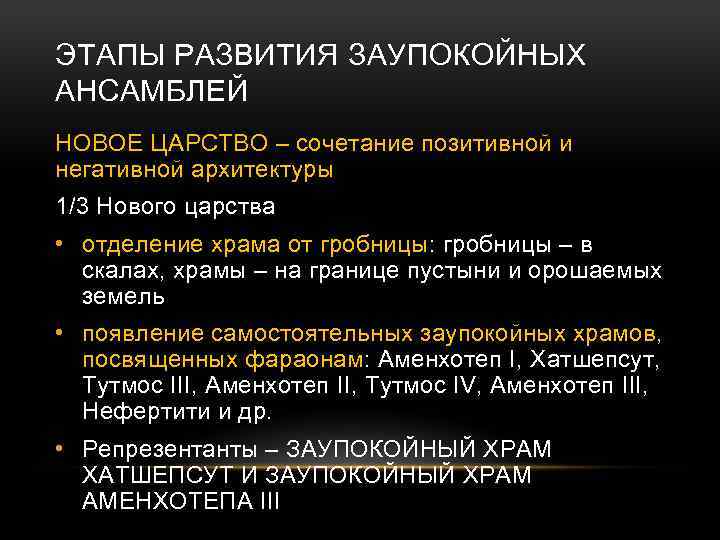 ЭТАПЫ РАЗВИТИЯ ЗАУПОКОЙНЫХ АНСАМБЛЕЙ

НОВОЕ ЦАРСТВО – сочетание позитивной и негативной архитектуры

1/3 Нового царства

• отделение храма от гробницы: гробницы – в скалах, храмы – на границе пустыни и орошаемых земель

• появление самостоятельных заупокойных храмов, посвященных фараонам: Аменхотеп I, Хатшепсут, Тутмос III, Аменхотеп II, Тутмос IV, Аменхотеп III, Нефертити и др.

• Репрезентанты – ЗАУПОКОЙНЫЙ ХРАМ ХАТШЕПСУТ И ЗАУПОКОЙНЫЙ ХРАМ АМЕНХОТЕПА III